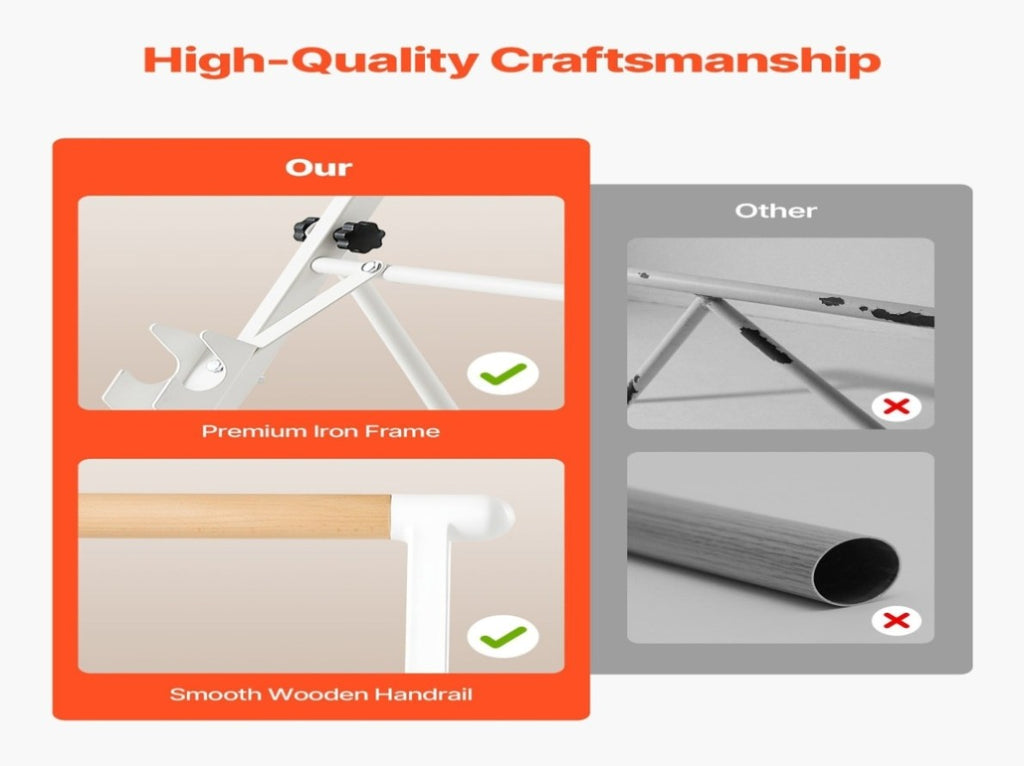 High-Quality Craftsmanship

Our

Premium Iron Frame

Smooth Wooden Handrail

Other